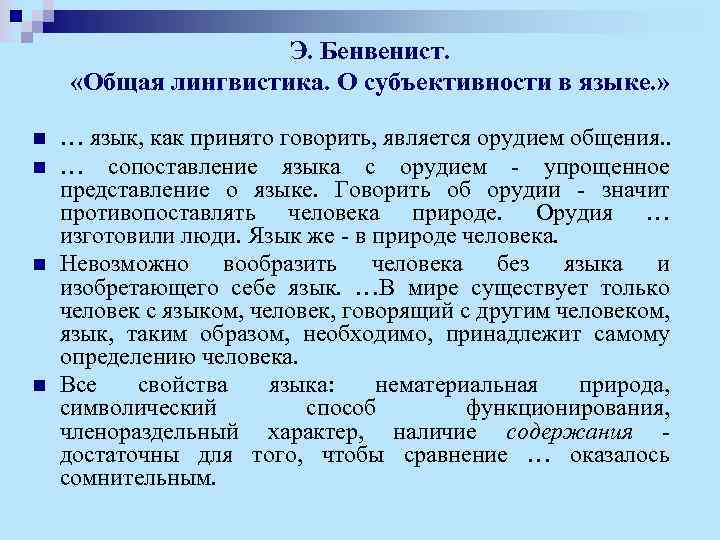 Э. Бенвенист.
«Общая лингвистика. О субъективности в языке.»

… язык, как принято говорить, является орудием общения..

… сопоставление языка с орудием - упрощенное представление о языке. Говорить об орудии - значит противопоставлять человека природе. Орудия … изготовили люди. Язык же - в природе человека.

Невозможно вообразить человека без языка и изобретающего себе язык. …В мире существует только человек с языком, человек, говорящий с другим человеком, язык, таким образом, необходимо, принадлежит самому определению человека.

Все свойства языка: нематериальная природа, символический способ функционирования, членораздельный характер, наличие содержания - достаточны для того, чтобы сравнение … оказалось сомнительным.